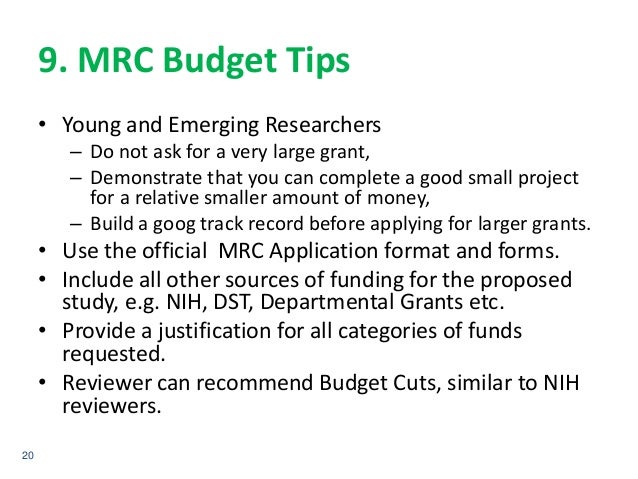 9. MRC Budget Tips

• Young and Emerging Researchers
– Do not ask for a very large grant,
– Demonstrate that you can complete a good small project for a relative smaller amount of money,
– Build a goog track record before applying for larger grants.
• Use the official MRC Application format and forms.
• Include all other sources of funding for the proposed study, e.g. NIH, DST, Departmental Grants etc.
• Provide a justification for all categories of funds requested.
• Reviewer can recommend Budget Cuts, similar to NIH reviewers.

20